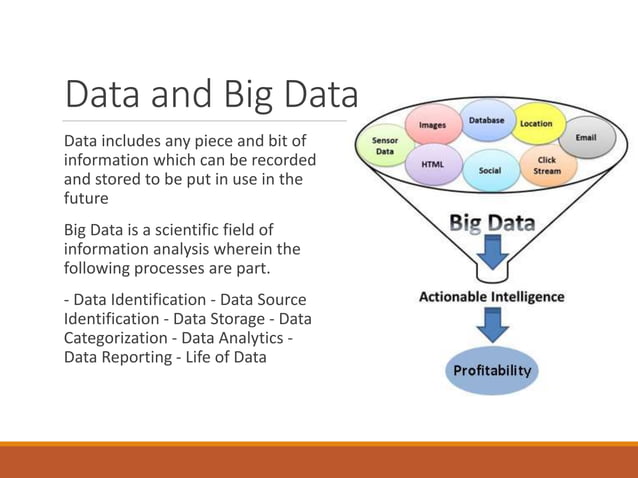 Data and Big Data

Data includes any piece and bit of information which can be recorded and stored to be put in use in the future

Big Data is a scientific field of information analysis wherein the following processes are part.

- Data Identification - Data Source Identification - Data Storage - Data Categorization - Data Analytics - Data Reporting - Life of Data

Sensor Data
Images
Database
Location
Email
HTML
Social
Click Stream

Big Data

Actionable Intelligence

Profitability